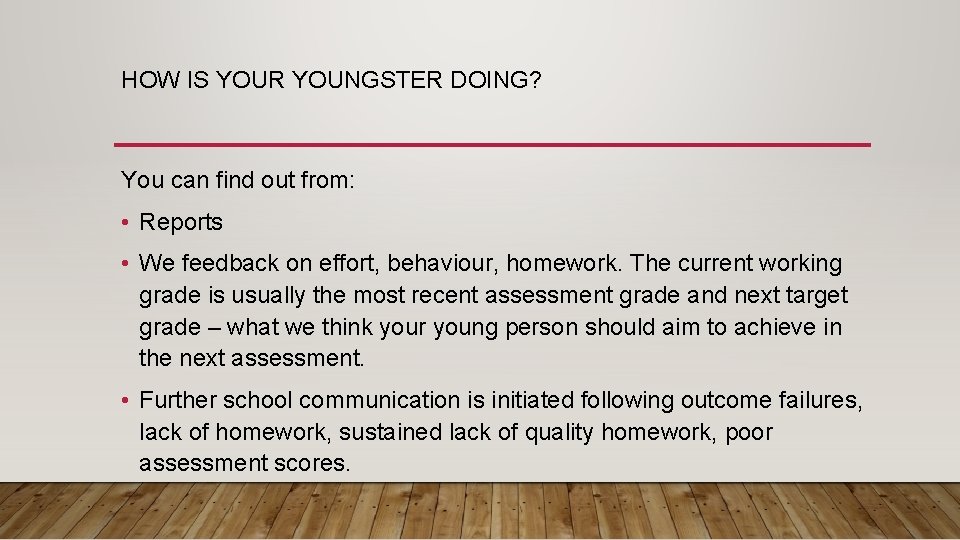 HOW IS YOUR YOUNGSTER DOING?

You can find out from:

• Reports

• We feedback on effort, behaviour, homework. The current working grade is usually the most recent assessment grade and next target grade – what we think your young person should aim to achieve in the next assessment.

• Further school communication is initiated following outcome failures, lack of homework, sustained lack of quality homework, poor assessment scores.